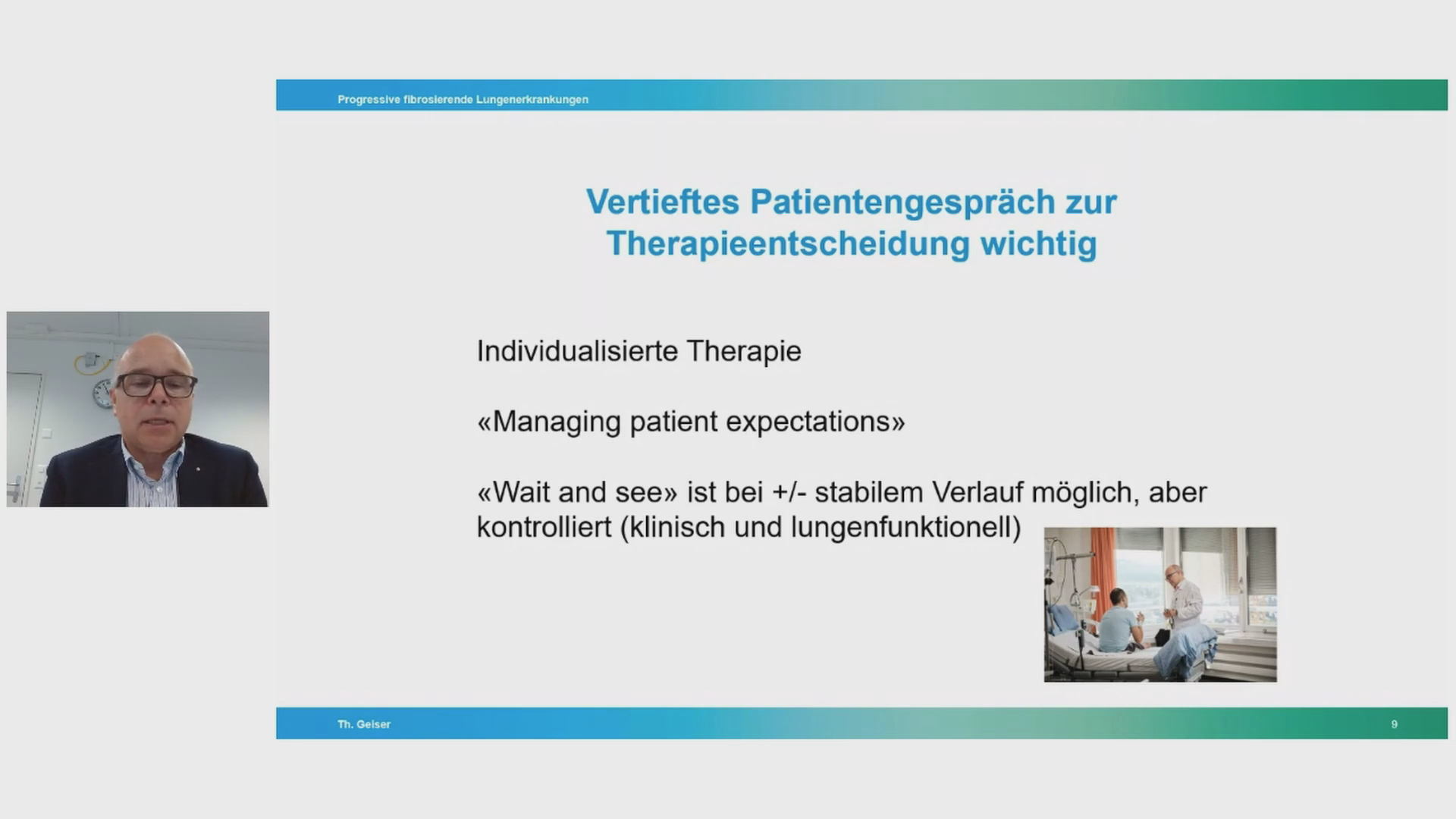 Progressive fibrosierende Lungenerkrankungen

Vertieftes Patientengespräch zur Therapieentscheidung wichtig

Individualisierte Therapie

«Managing patient expectations»

«Wait and see» ist bei +/- stabilem Verlauf möglich, aber kontrolliert (klinisch und lungenfunktionell)

Th. Geiser

9